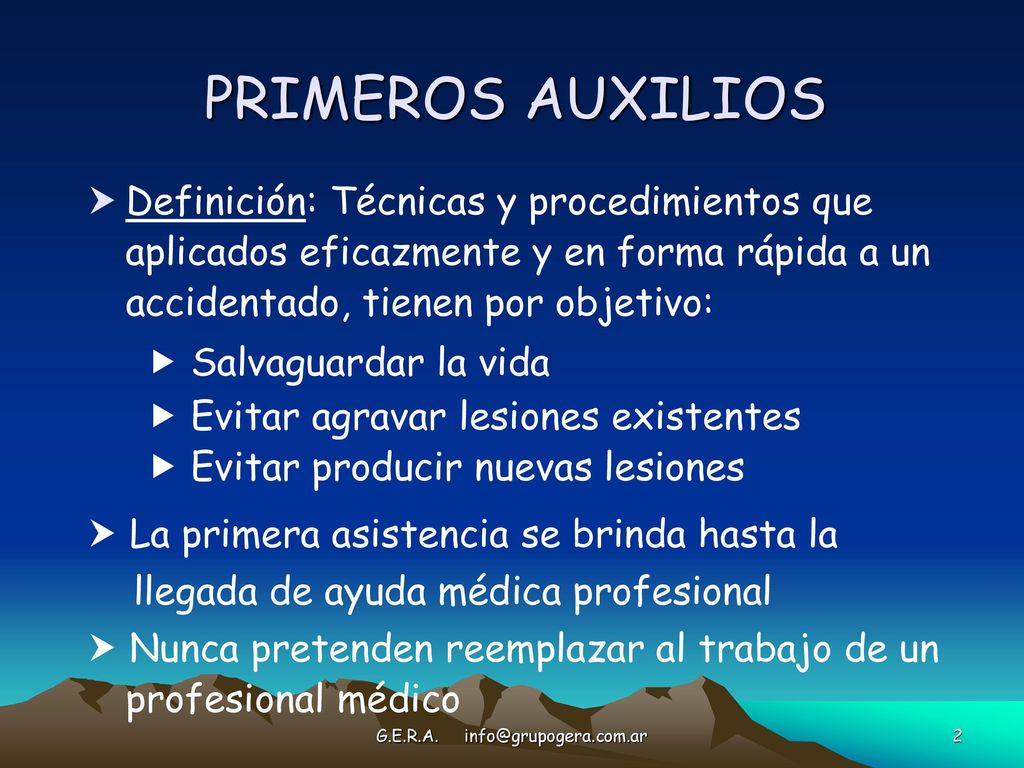 PRIMEROS AUXILIOS

Definición: Técnicas y procedimientos que aplicados eficazmente y en forma rápida a un accidentado, tienen por objetivo:

Salvaguardar la vida
Evitar agravar lesiones existentes
Evitar producir nuevas lesiones

La primera asistencia se brinda hasta la llegada de ayuda médica profesional

Nunca pretenden reemplazar al trabajo de un profesional médico

G.E.R.A. info@grupogera.com.ar 2